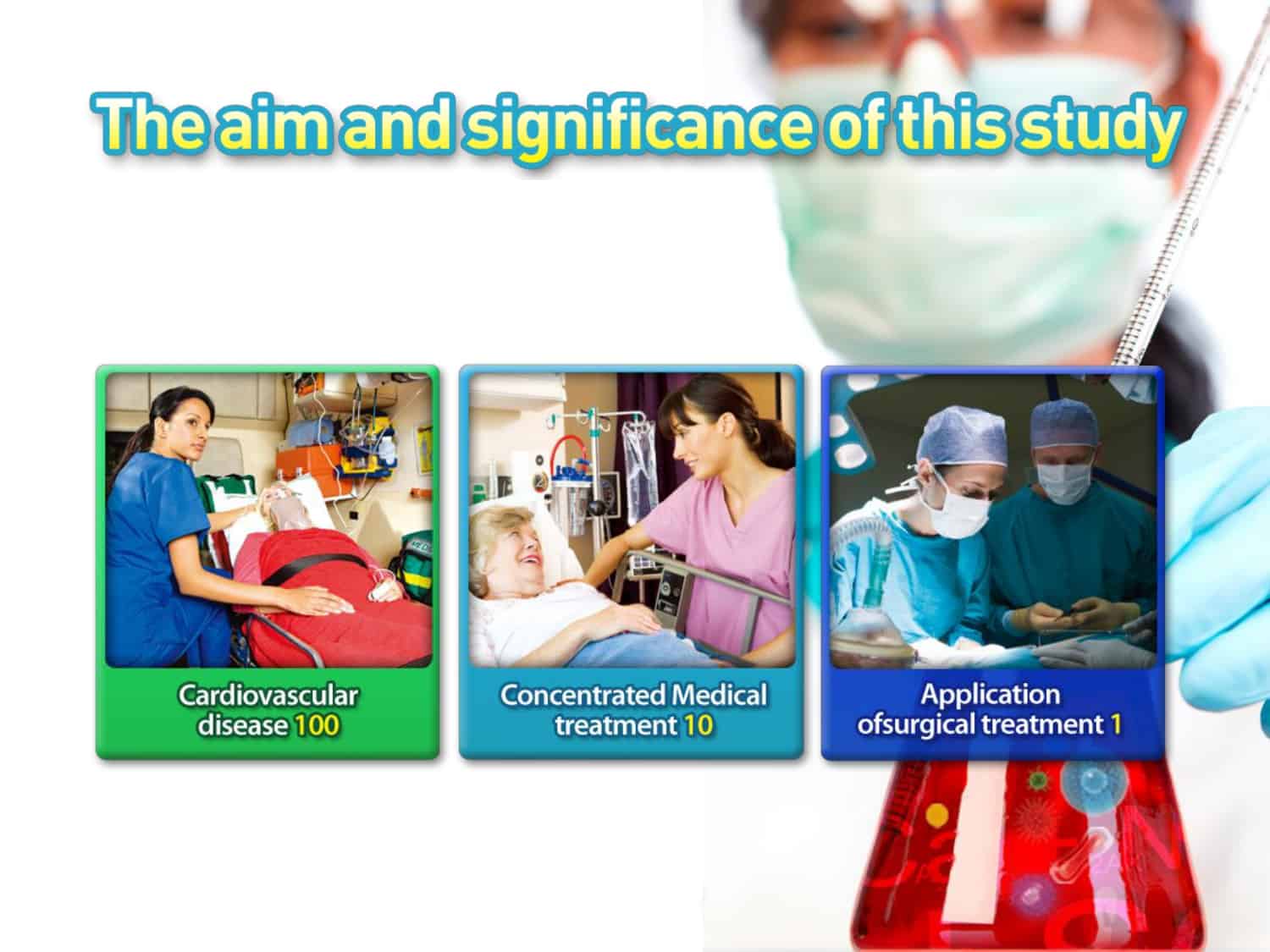 The aim and significance of this study

Cardiovascular disease 100

Concentrated Medical treatment 10

Application ofsurgical treatment 1